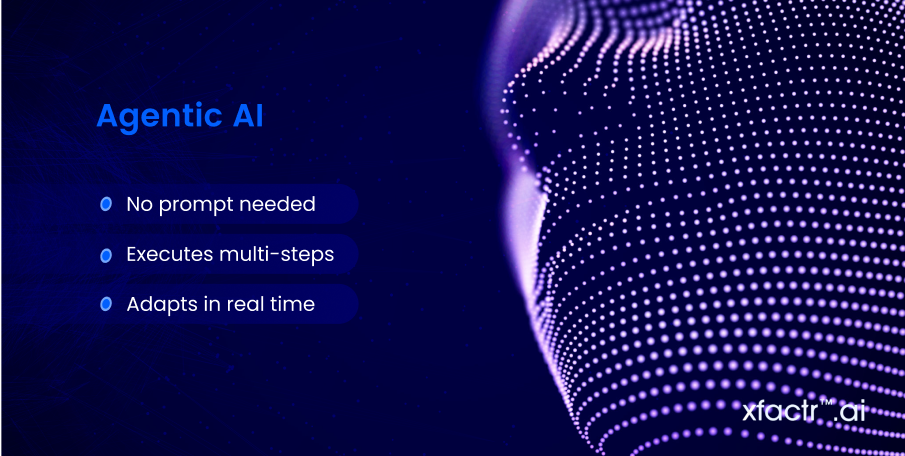 Agentic AI

No prompt needed

Executes multi-steps

Adapts in real time

xfactr™.ai